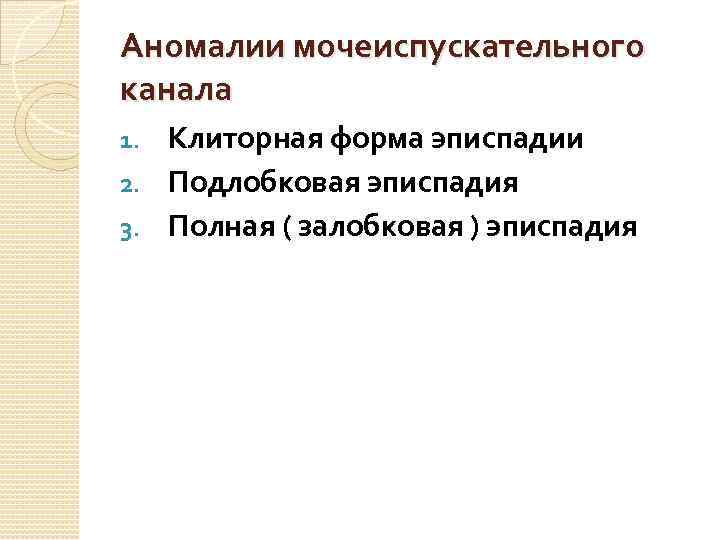 Аномалии мочеиспускательного канала

1. Клиторная форма эписпадии
2. Подлобковая эписпадия
3. Полная ( залобковая ) эписпадия